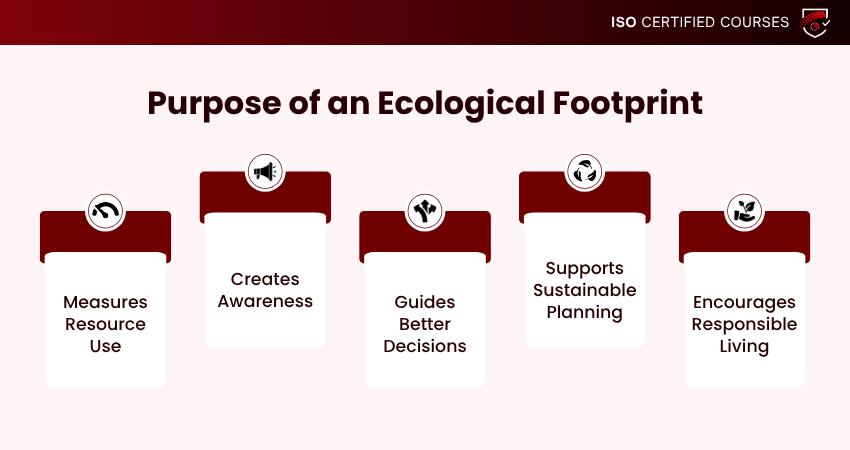 ISO CERTIFIED COURSES

Purpose of an Ecological Footprint

Measures Resource Use

Creates Awareness

Guides Better Decisions

Supports Sustainable Planning

Encourages Responsible Living